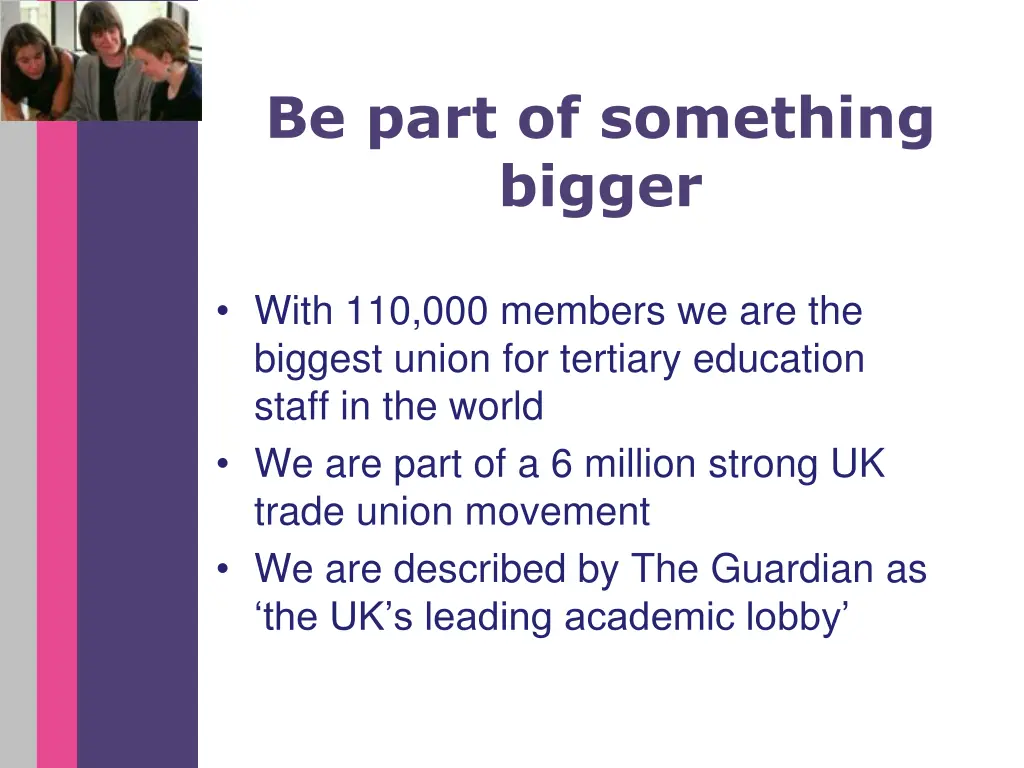 Be part of something bigger

• With 110,000 members we are the biggest union for tertiary education staff in the world
• We are part of a 6 million strong UK trade union movement
• We are described by The Guardian as ‘the UK’s leading academic lobby’